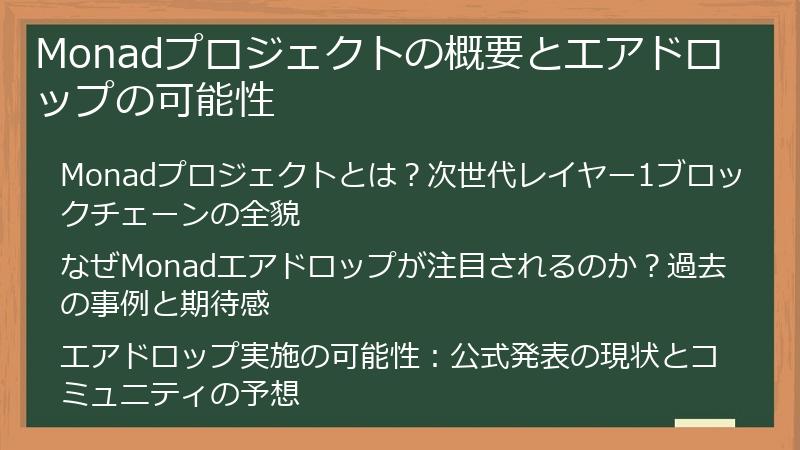 Monadプロジェクトの概要とエアドロップの可能性

Monadプロジェクトとは？次世代レイヤー1ブロックチェーンの全貌

なぜMonadエアドロップが注目されるのか？過去の事例と期待感

エアドロップ実施の可能性：公式発表の現状とコミュニティの予想